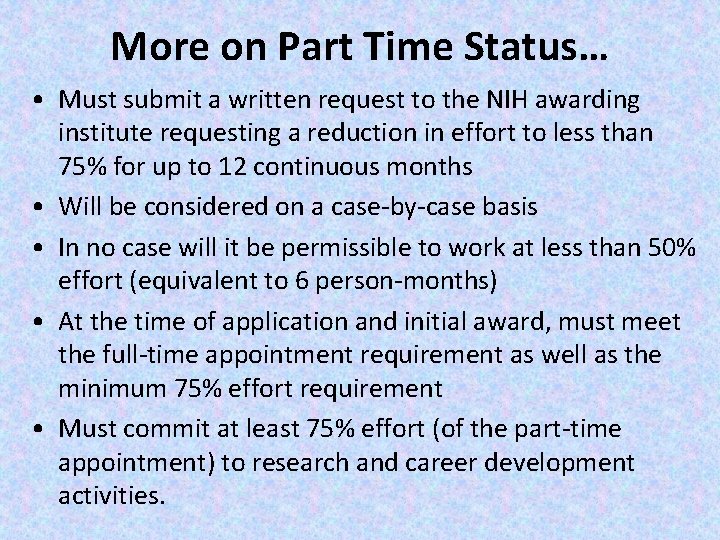 More on Part Time Status…

• Must submit a written request to the NIH awarding institute requesting a reduction in effort to less than 75% for up to 12 continuous months

• Will be considered on a case-by-case basis

• In no case will it be permissible to work at less than 50% effort (equivalent to 6 person-months)

• At the time of application and initial award, must meet the full-time appointment requirement as well as the minimum 75% effort requirement

• Must commit at least 75% effort (of the part-time appointment) to research and career development activities.